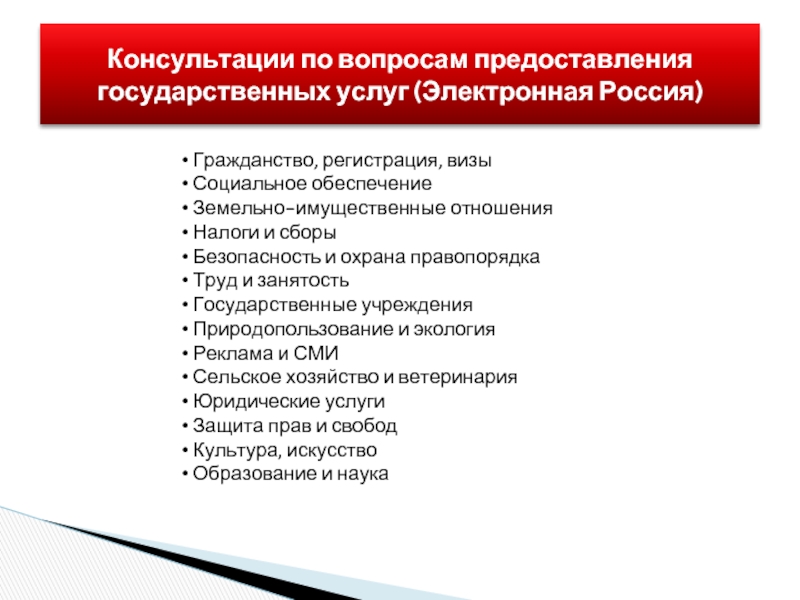 Консультации по вопросам предоставления государственных услуг (Электронная Россия)

• Гражданство, регистрация, визы
• Социальное обеспечение
• Земельно-имущественные отношения
• Налоги и сборы
• Безопасность и охрана правопорядка
• Труд и занятость
• Государственные учреждения
• Природопользование и экология
• Реклама и СМИ
• Сельское хозяйство и ветеринария
• Юридические услуги
• Защита прав и свобод
• Культура, искусство
• Образование и наука